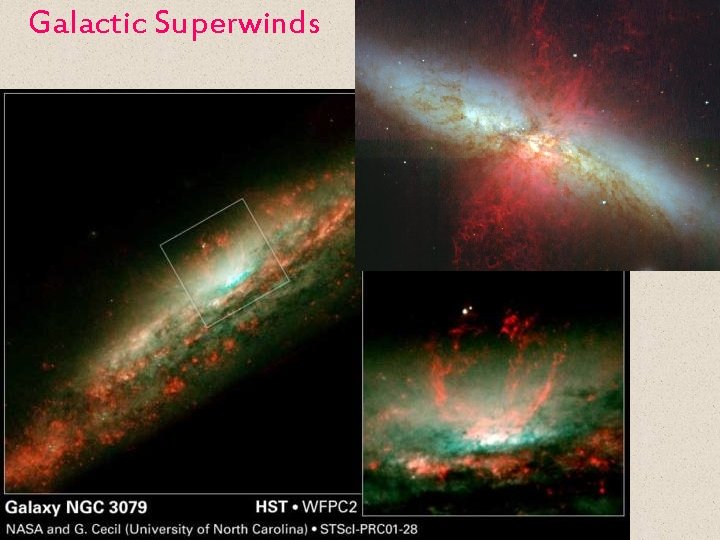 Galactic Superwinds

Galaxy NGC 3079

HST • WFPC2

NASA and G. Cecil (University of North Carolina) • STScI-PRC01-28